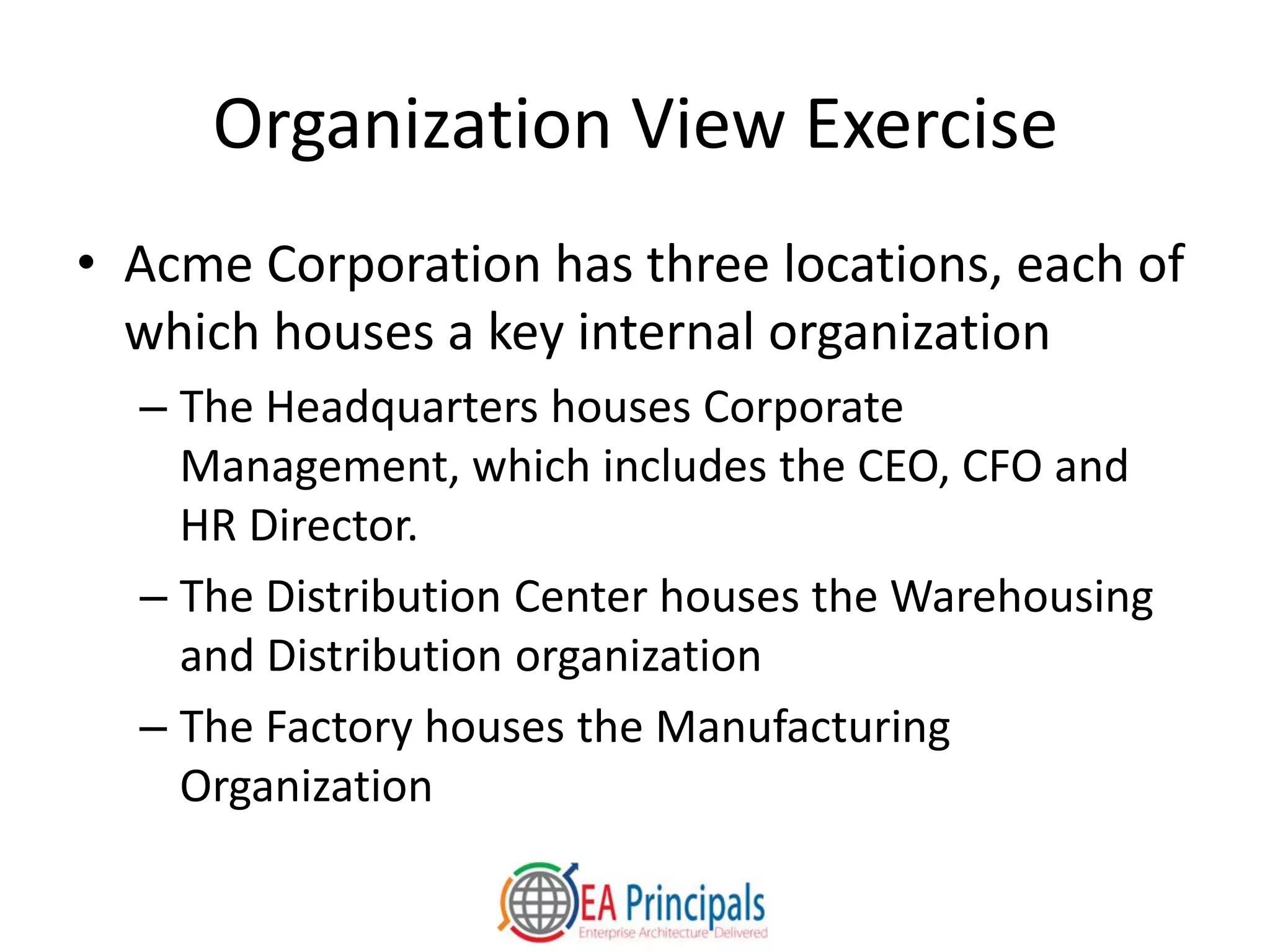 Organization View Exercise

• Acme Corporation has three locations, each of which houses a key internal organization

– The Headquarters houses Corporate Management, which includes the CEO, CFO and HR Director.

– The Distribution Center houses the Warehousing and Distribution organization

– The Factory houses the Manufacturing Organization

EA Principals
Enterprise Architecture Delivered